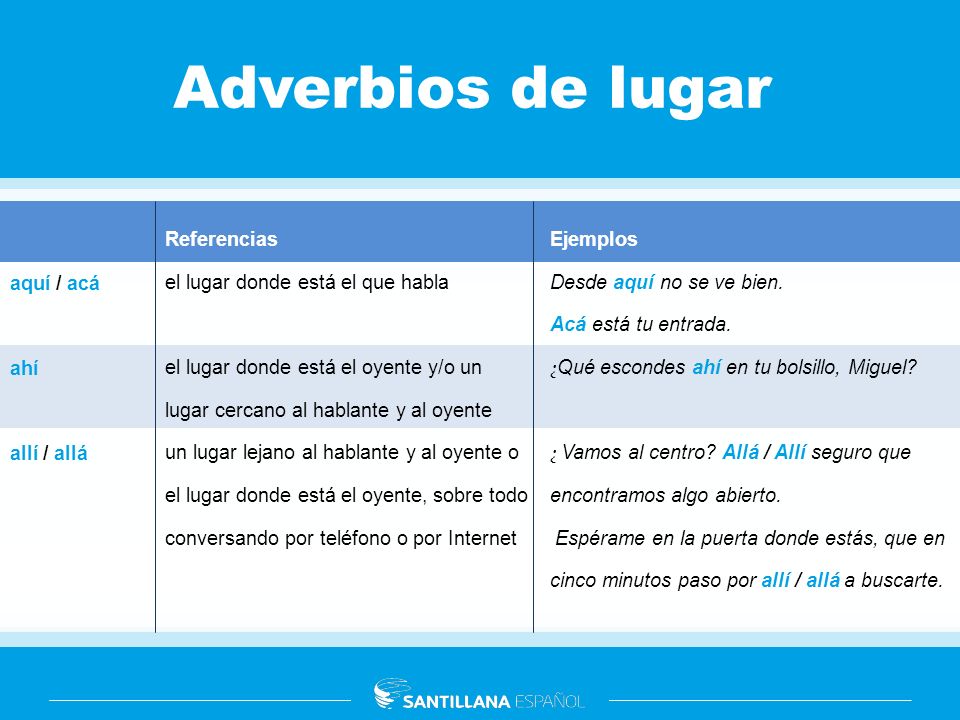 Adverbios de lugar

| | Referencias | Ejemplos |
|---|---|---|
| aquí / acá | el lugar donde está el que habla | Desde aquí no se ve bien. Acá está tu entrada. |
| ahí | el lugar donde está el oyente y/o un lugar cercano al hablante y al oyente | ¿Qué escondes ahí en tu bolsillo, Miguel? |
| allí / allá | un lugar lejano al hablante y al oyente o el lugar donde está el oyente, sobre todo conversando por teléfono o por Internet | ¿ Vamos al centro? Allá / Allí seguro que encontramos algo abierto. Espérame en la puerta donde estás, que en cinco minutos paso por allí / allá a buscarte. |

SANTILLANA ESPAÑOL